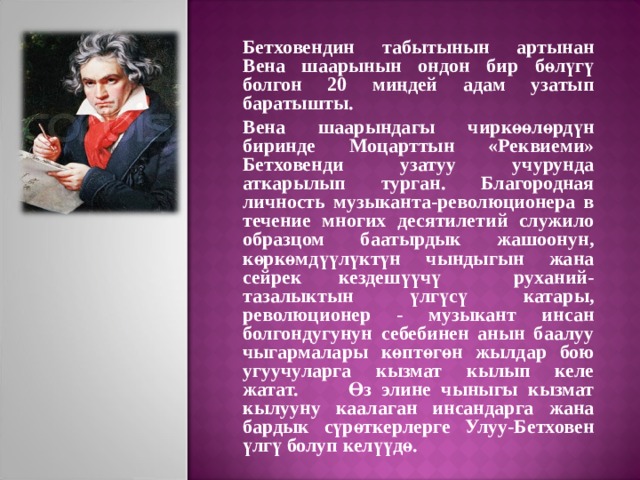 Бетховендин табытынын артынан Вена шаарынын ондон бир бөлүгү болгон 20 миңдей адам узатып баратышты.

Вена шаарындагы чиркөөлөрдүн биринде Моцарттын «Реквиеми» Бетховенди узатуу учурунда аткарылып турган. Благородная личность музыканта-революционера в течение многих десятилетий служило образцом баатырдык жашоонун, көркөмдүүлүктүн чындыгын жана сейрек кездешүүчү руханий-тазалыктын үлгүсү катары, революционер - музыкант инсан болгондугунун себебинен анын баалуу чыгармалары көптөгөн жылдар бою угуучуларга кызмат кылып келе жатат. Өз элине чыныгы кызмат кылууну каалаган инсандарга жана бардык сүрөткерлерге Улуу-Бетховен үлгү болуп келүүдө.